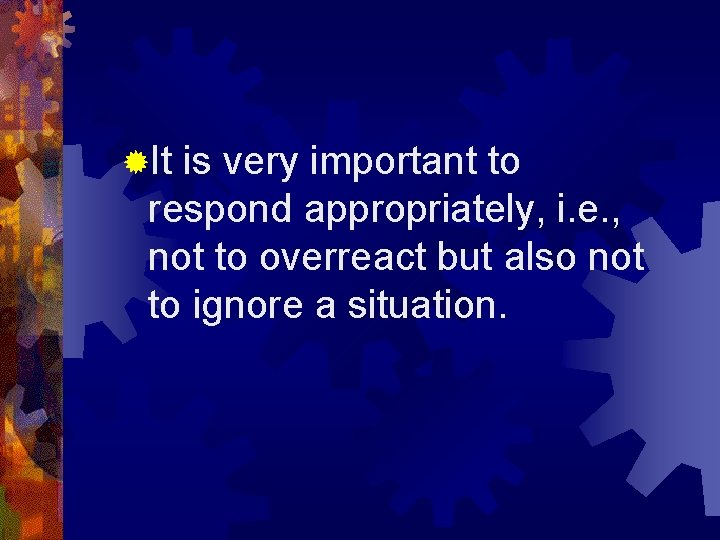 It is very important to respond appropriately, i.e., not to overreact but also not to ignore a situation.